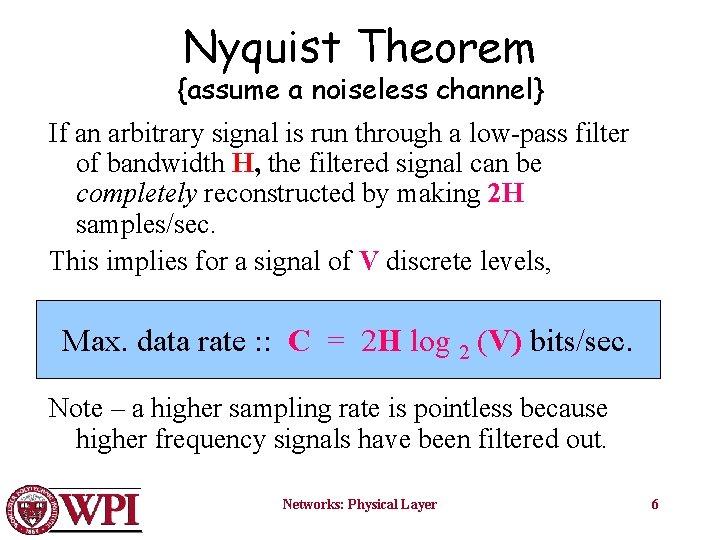 Nyquist Theorem
{assume a noiseless channel}

If an arbitrary signal is run through a low-pass filter of bandwidth H, the filtered signal can be *completely* reconstructed by making 2H samples/sec.

This implies for a signal of V discrete levels,

Max. data rate :: $C = 2H \log_2 (V)$ bits/sec.

Note – a higher sampling rate is pointless because higher frequency signals have been filtered out.

WPI

Networks: Physical Layer

6